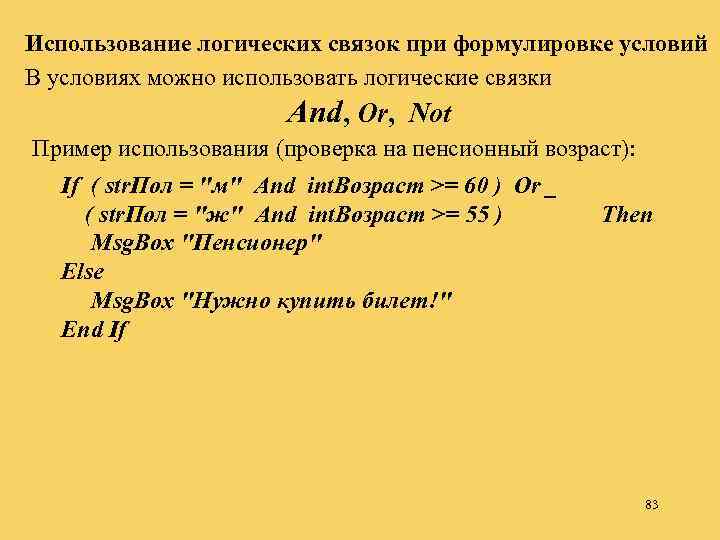 Использование логических связок при формулировке условий
В условиях можно использовать логические связки
And, Or, Not
Пример использования (проверка на пенсионный возраст):

If ( strПол = "м" And intВозраст >= 60 ) Or _
( strПол = "ж" And intВозраст >= 55 ) Then
MsgBox "Пенсионер"
Else
MsgBox "Нужно купить билет!"
End If

83